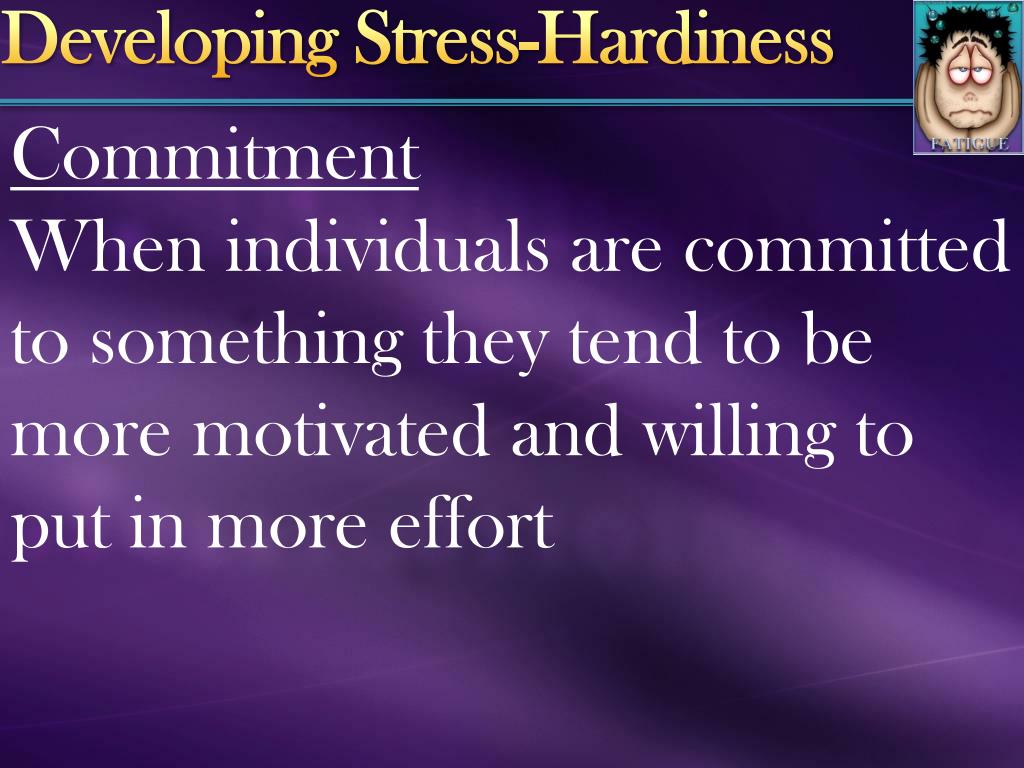 Developing Stress-Hardiness

FATIGUE

Commitment

When individuals are committed to something they tend to be more motivated and willing to put in more effort